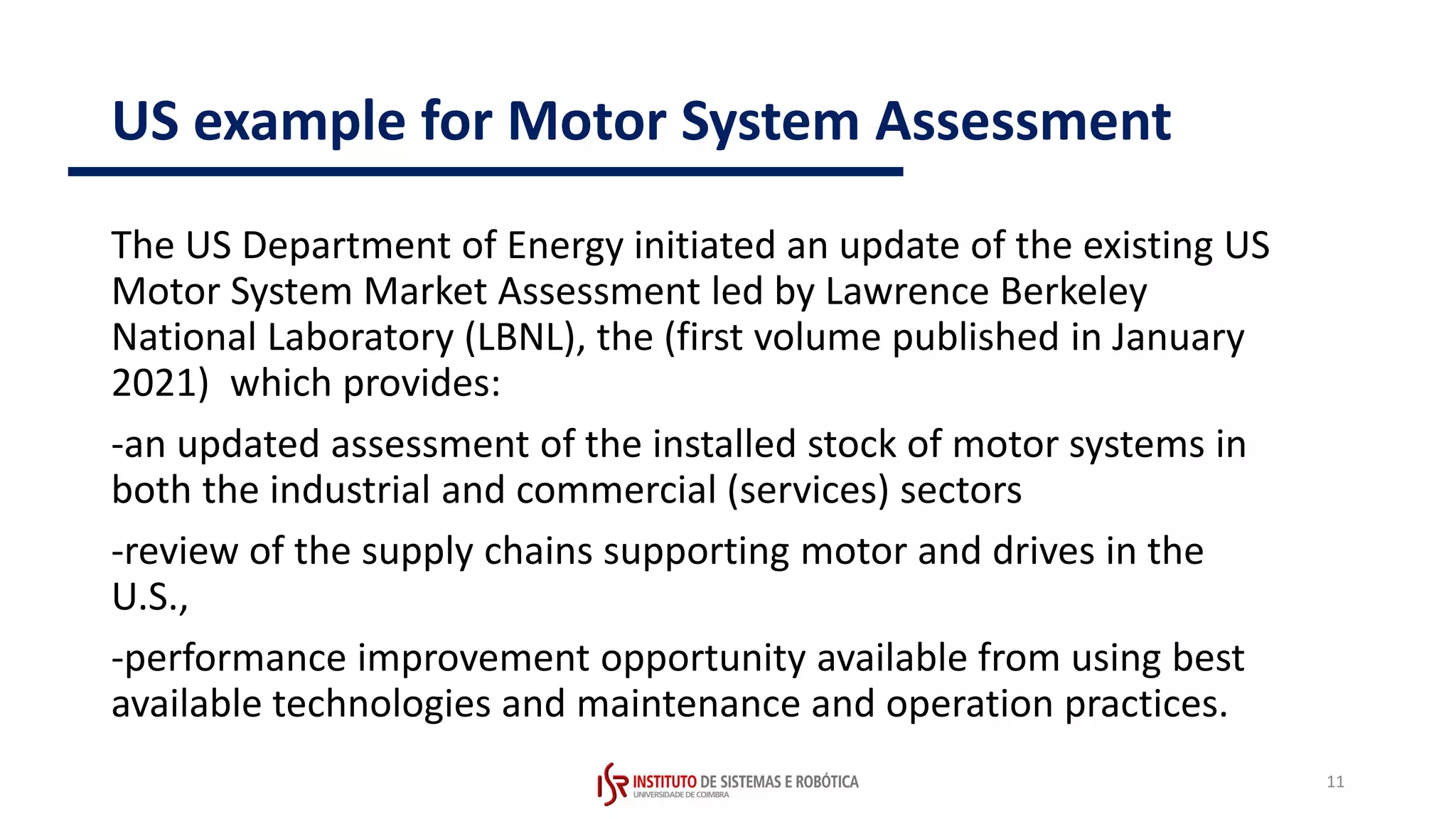 US example for Motor System Assessment

The US Department of Energy initiated an update of the existing US Motor System Market Assessment led by Lawrence Berkeley National Laboratory (LBNL), the (first volume published in January 2021) which provides:

-an updated assessment of the installed stock of motor systems in both the industrial and commercial (services) sectors

-review of the supply chains supporting motor and drives in the U.S.,

-performance improvement opportunity available from using best available technologies and maintenance and operation practices.

ISR INSTITUTO DE SISTEMAS E ROBÓTICA
UNIVERSIDADE DE COIMBRA

11